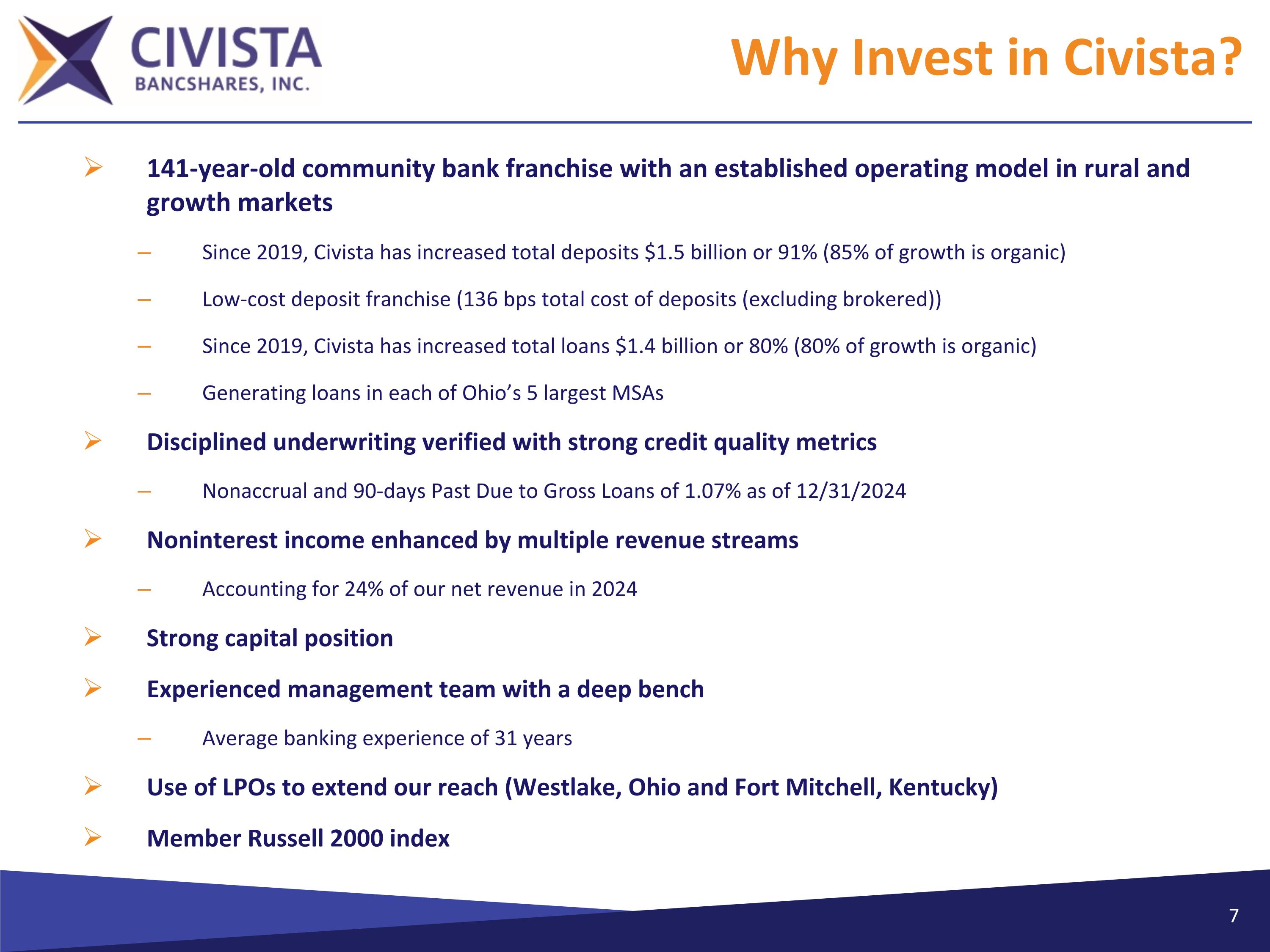 CIVISTA
BANCSHARES, INC.

Why Invest in Civista?

➢ 141-year-old community bank franchise with an established operating model in rural and growth markets

– Since 2019, Civista has increased total deposits \$1.5 billion or 91% (85% of growth is organic)

– Low-cost deposit franchise (136 bps total cost of deposits (excluding brokered))

– Since 2019, Civista has increased total loans \$1.4 billion or 80% (80% of growth is organic)

– Generating loans in each of Ohio’s 5 largest MSAs

➢ Disciplined underwriting verified with strong credit quality metrics

– Nonaccrual and 90-days Past Due to Gross Loans of 1.07% as of 12/31/2024

➢ Noninterest income enhanced by multiple revenue streams

– Accounting for 24% of our net revenue in 2024

➢ Strong capital position

➢ Experienced management team with a deep bench

– Average banking experience of 31 years

➢ Use of LPOs to extend our reach (Westlake, Ohio and Fort Mitchell, Kentucky)

➢ Member Russell 2000 index

7